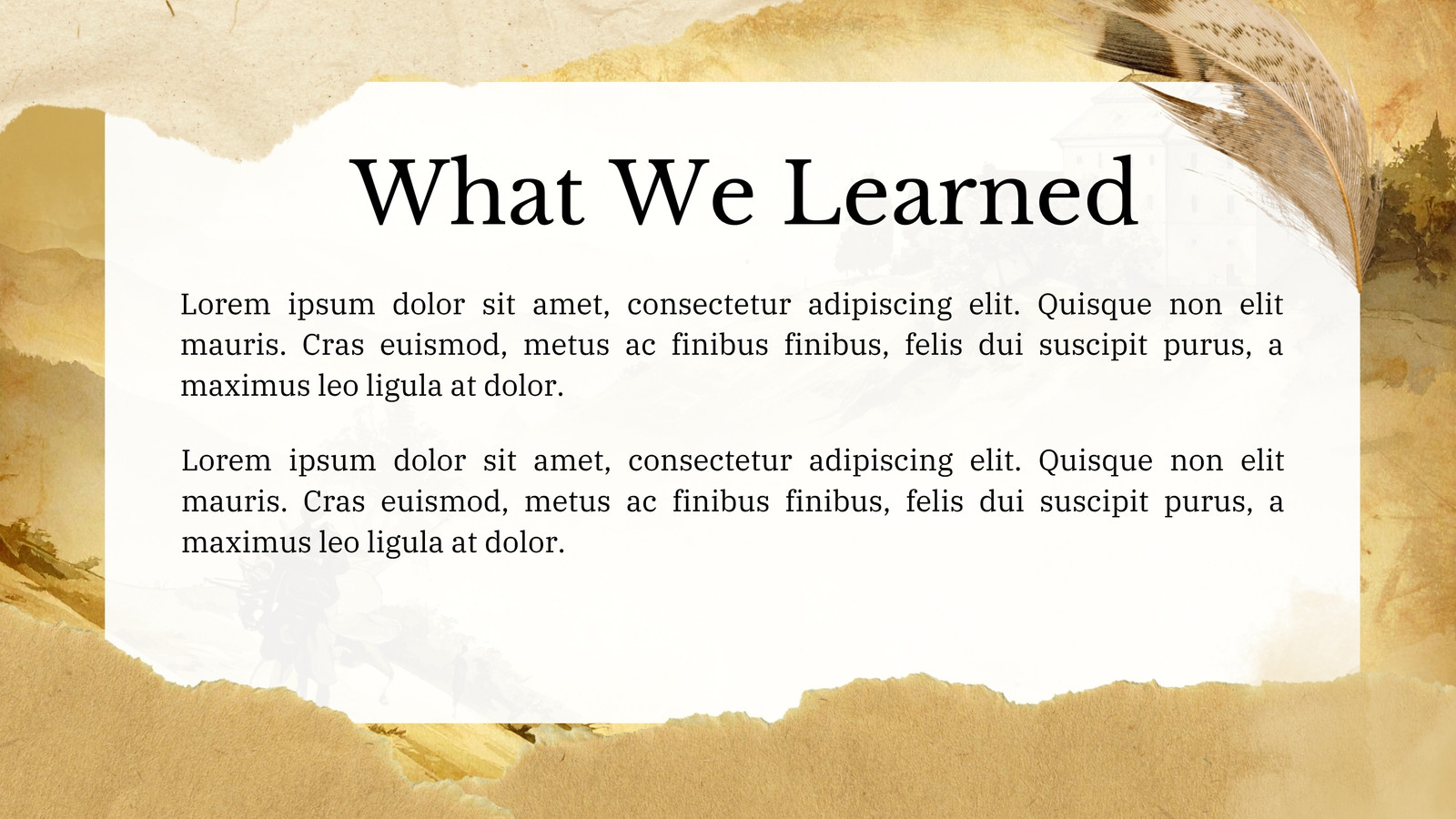 What We Learned

Lorem ipsum dolor sit amet, consectetur adipiscing elit. Quisque non elit mauris. Cras euismod, metus ac finibus finibus, felis dui suscipit purus, a maximus leo ligula at dolor.

Lorem ipsum dolor sit amet, consectetur adipiscing elit. Quisque non elit mauris. Cras euismod, metus ac finibus finibus, felis dui suscipit purus, a maximus leo ligula at dolor.